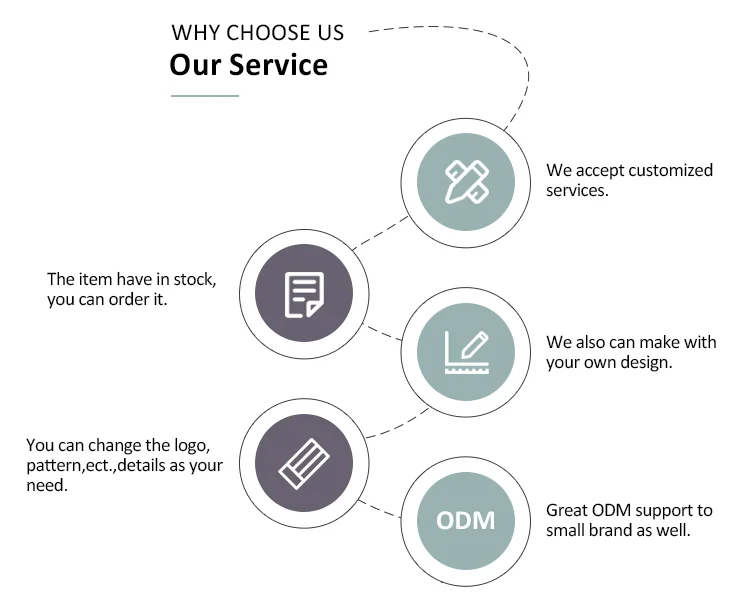 WHY CHOOSE US
Our Service

We accept customized services.

The item have in stock, you can order it.

We also can make with your own design.

You can change the logo, pattern,ect.,details as your need.

ODM

Great ODM support to small brand as well.